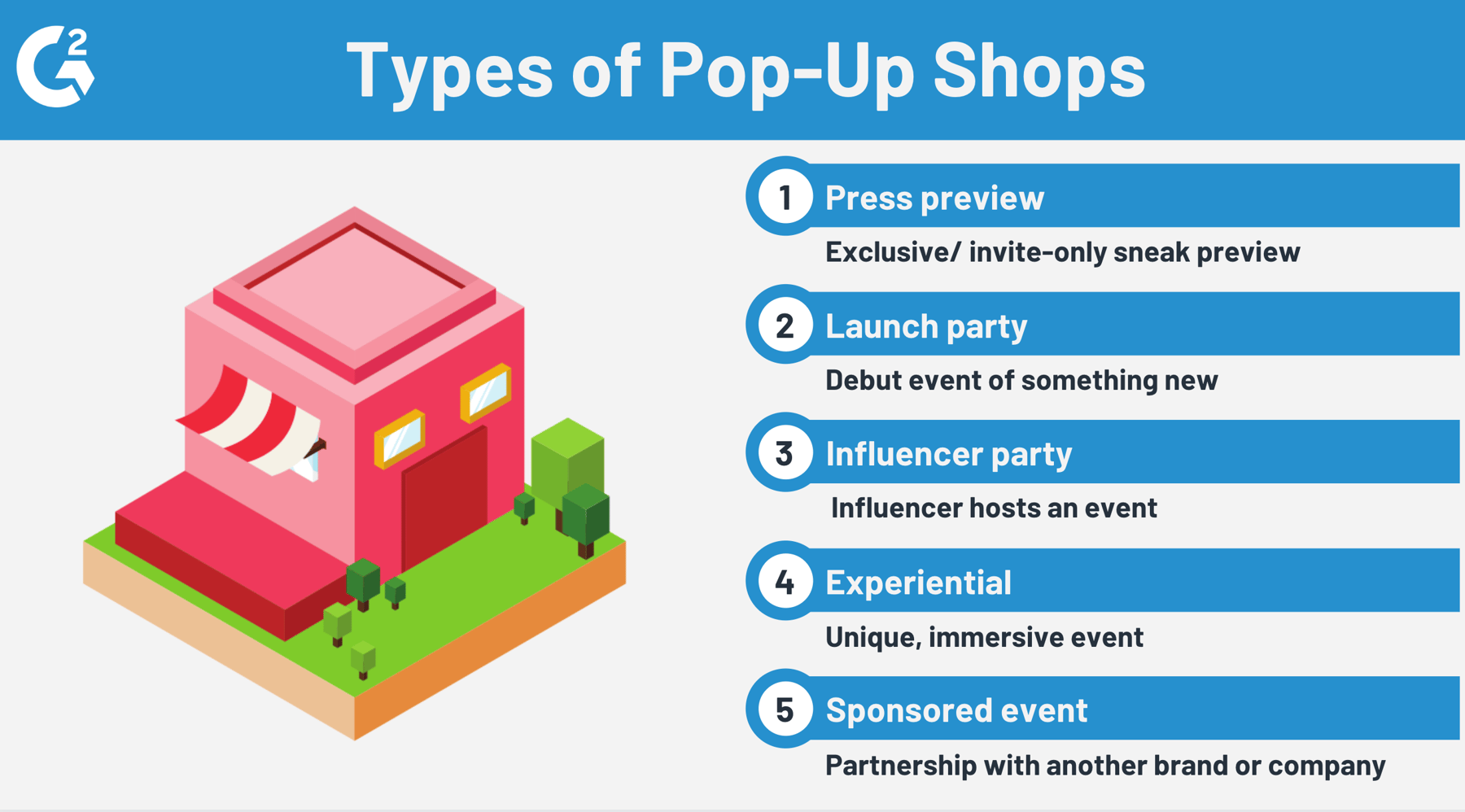 G2

Types of Pop-Up Shops

1 Press preview
Exclusive/ invite-only sneak preview

2 Launch party
Debut event of something new

3 Influencer party
Influencer hosts an event

4 Experiential
Unique, immersive event

5 Sponsored event
Partnership with another brand or company